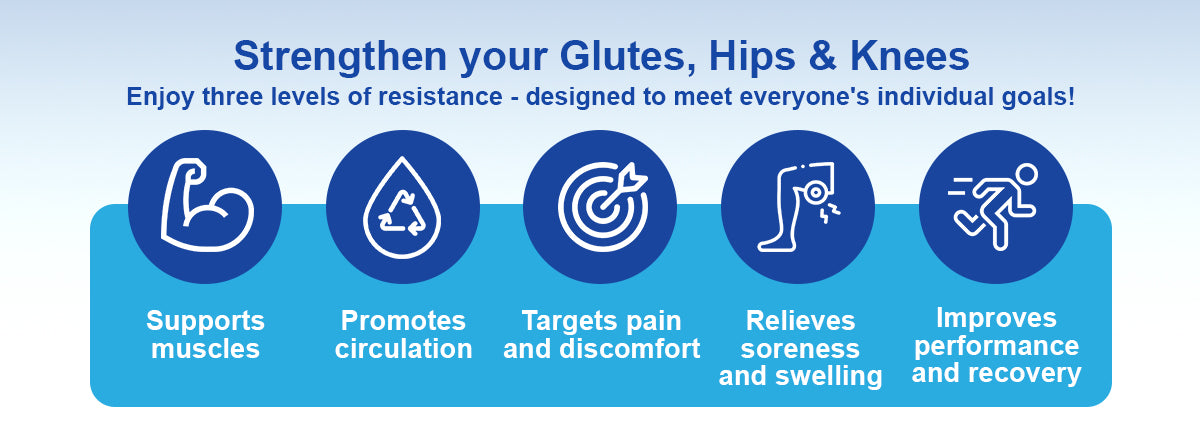 Strengthen your Glutes, Hips & Knees
Enjoy three levels of resistance - designed to meet everyone's individual goals!

Supports muscles

Promotes circulation

Targets pain and discomfort

Relieves soreness and swelling

Improves performance and recovery